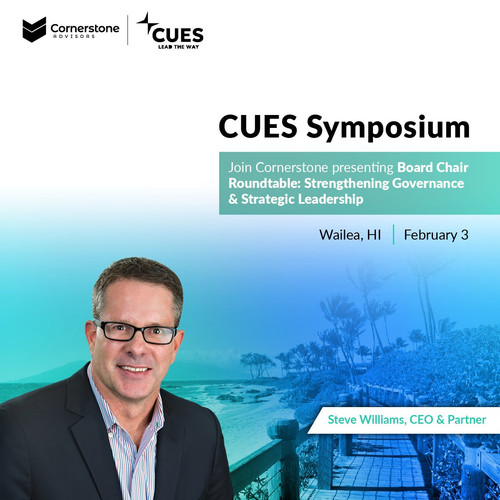 Cornerstone ADVISORS

CUES LEAD THE WAY

CUES Symposium

Join Cornerstone presenting Board Chair Roundtable: Strengthening Governance & Strategic Leadership

Wailea, HI | February 3

Steve Williams, CEO & Partner